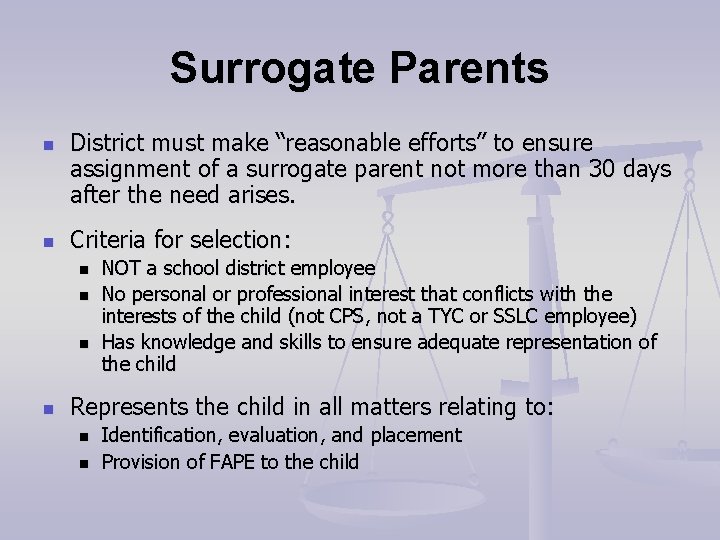 Surrogate Parents

- District must make “reasonable efforts” to ensure assignment of a surrogate parent not more than 30 days after the need arises.

- Criteria for selection:
  - NOT a school district employee
  - No personal or professional interest that conflicts with the interests of the child (not CPS, not a TYC or SSLC employee)
  - Has knowledge and skills to ensure adequate representation of the child

- Represents the child in all matters relating to:
  - Identification, evaluation, and placement
  - Provision of FAPE to the child